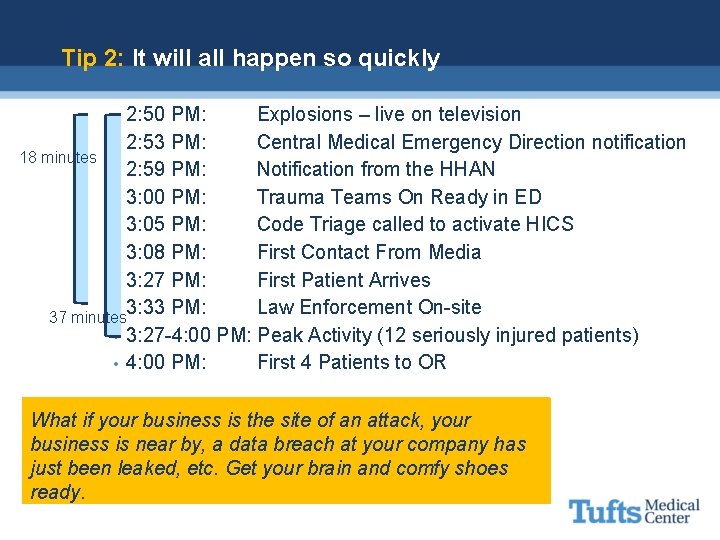 Tip 2: It will all happen so quickly

18 minutes

37 minutes

2:50 PM: Explosions – live on television
2:53 PM: Central Medical Emergency Direction notification
2:59 PM: Notification from the HHAN
3:00 PM: Trauma Teams On Ready in ED
3:05 PM: Code Triage called to activate HICS
3:08 PM: First Contact From Media
3:27 PM: First Patient Arrives
3:33 PM: Law Enforcement On-site
3:27-4:00 PM: Peak Activity (12 seriously injured patients)
• 4:00 PM: First 4 Patients to OR

What if your business is the site of an attack, your business is near by, a data breach at your company has just been leaked, etc. Get your brain and comfy shoes ready.

Tufts Medical Center